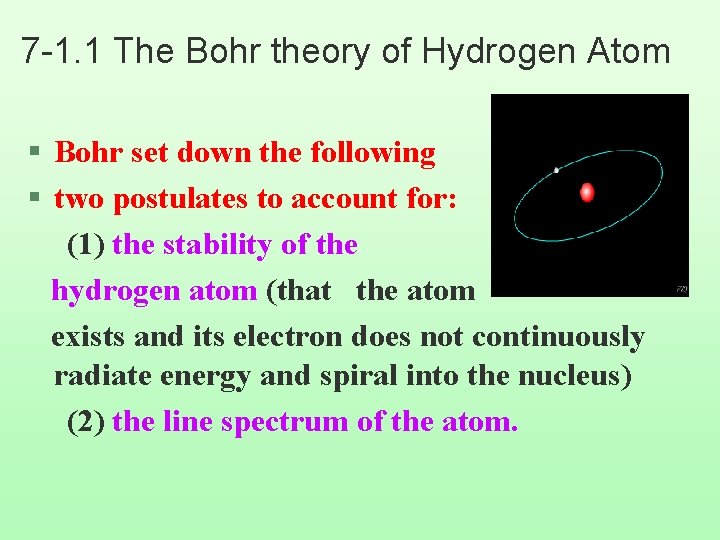 7-1.1 The Bohr theory of Hydrogen Atom

▪ Bohr set down the following
▪ two postulates to account for:

(1) the stability of the hydrogen atom (that the atom exists and its electron does not continuously radiate energy and spiral into the nucleus)

(2) the line spectrum of the atom.